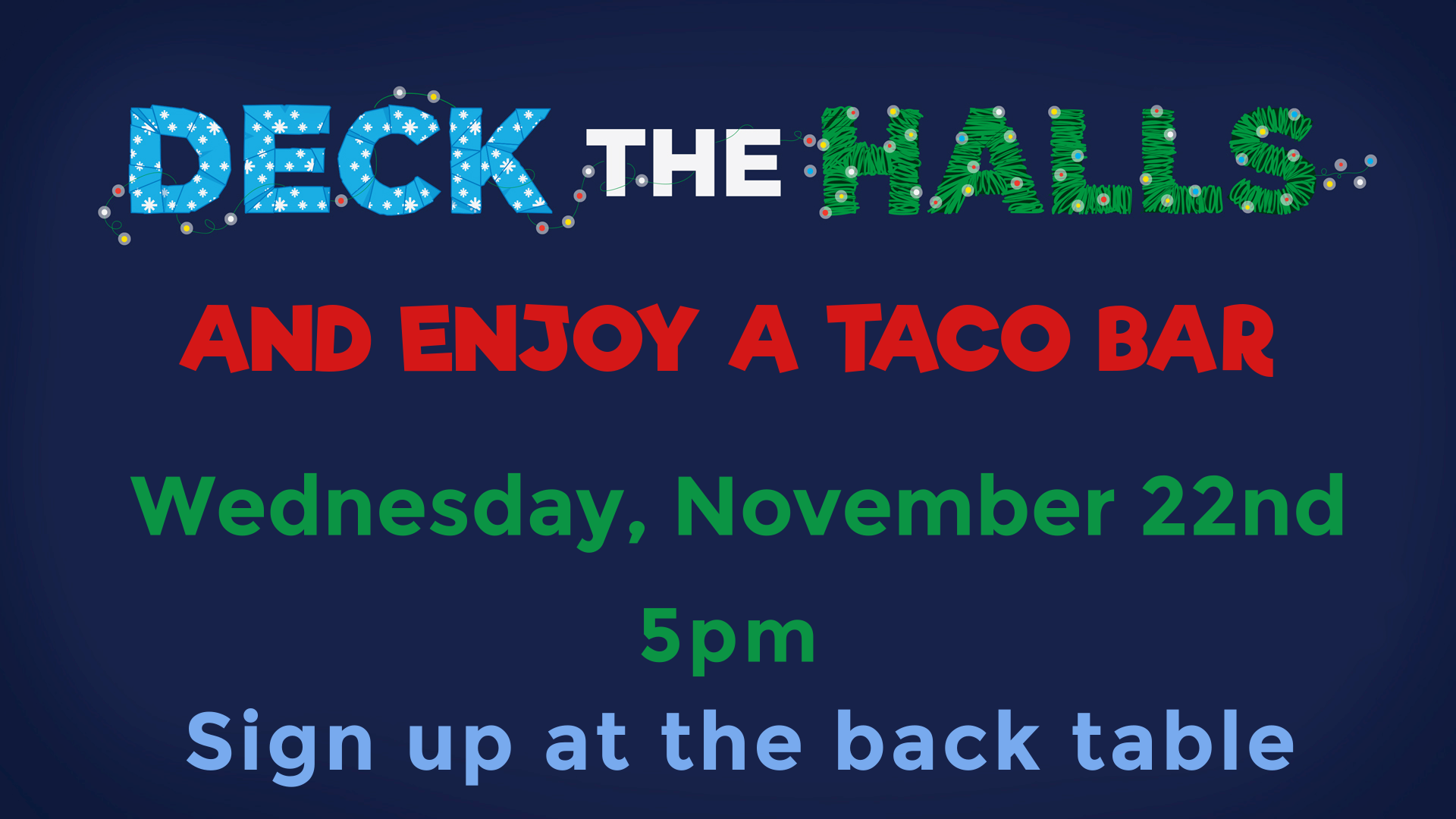 DECK THE HALLS

AND ENJOY A TACO BAR

Wednesday, November 22nd

5pm

Sign up at the back table